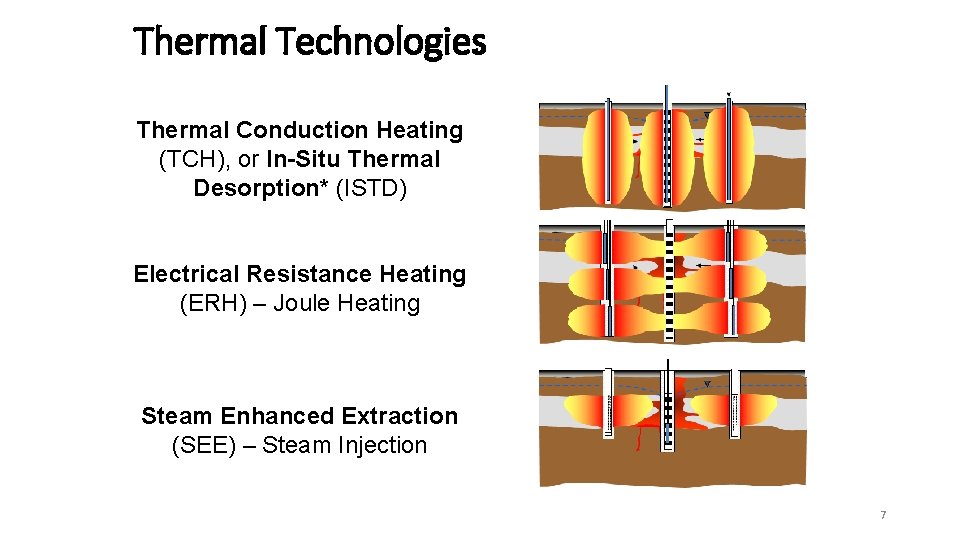 Thermal Technologies

Thermal Conduction Heating (TCH), or In-Situ Thermal Desorption* (ISTD)

Electrical Resistance Heating (ERH) – Joule Heating

Steam Enhanced Extraction (SEE) – Steam Injection

7